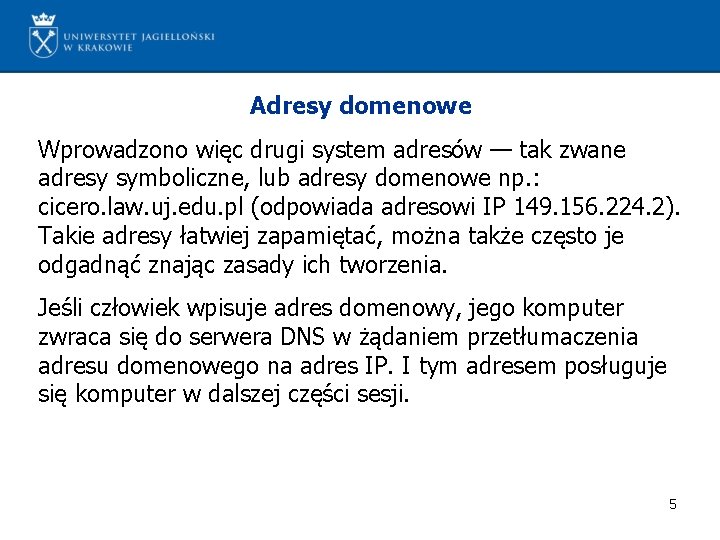 UNIWERSYTET JAGIELLOŃSKI
W KRAKOWIE

Adresy domenowe

Wprowadzono więc drugi system adresów — tak zwane adresy symboliczne, lub adresy domenowe np.: cicero.law.uj.edu.pl (odpowiada adresowi IP 149.156.224.2). Takie adresy łatwiej zapamiętać, można także często je odgadnąć znając zasady ich tworzenia.

Jeśli człowiek wpisuje adres domenowy, jego komputer zwraca się do serwera DNS w żądaniem przetłumaczenia adresu domenowego na adres IP. I tym adresem posługuje się komputer w dalszej części sesji.

5